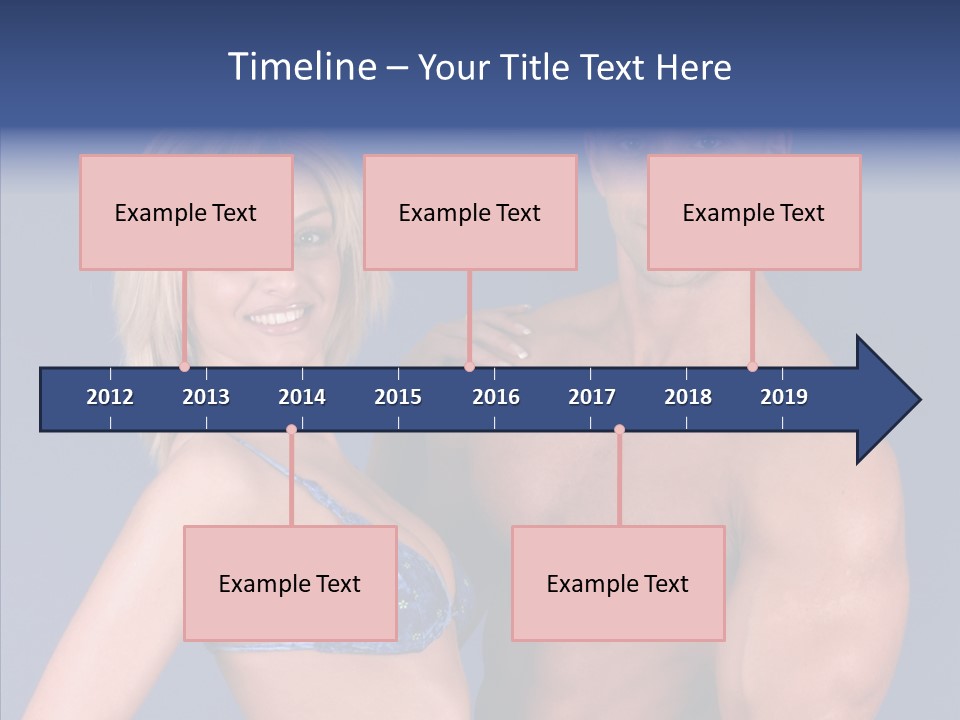 Timeline – Your Title Text Here

Example Text

Example Text

Example Text

2012 2013 2014 2015 2016 2017 2018 2019

Example Text

Example Text